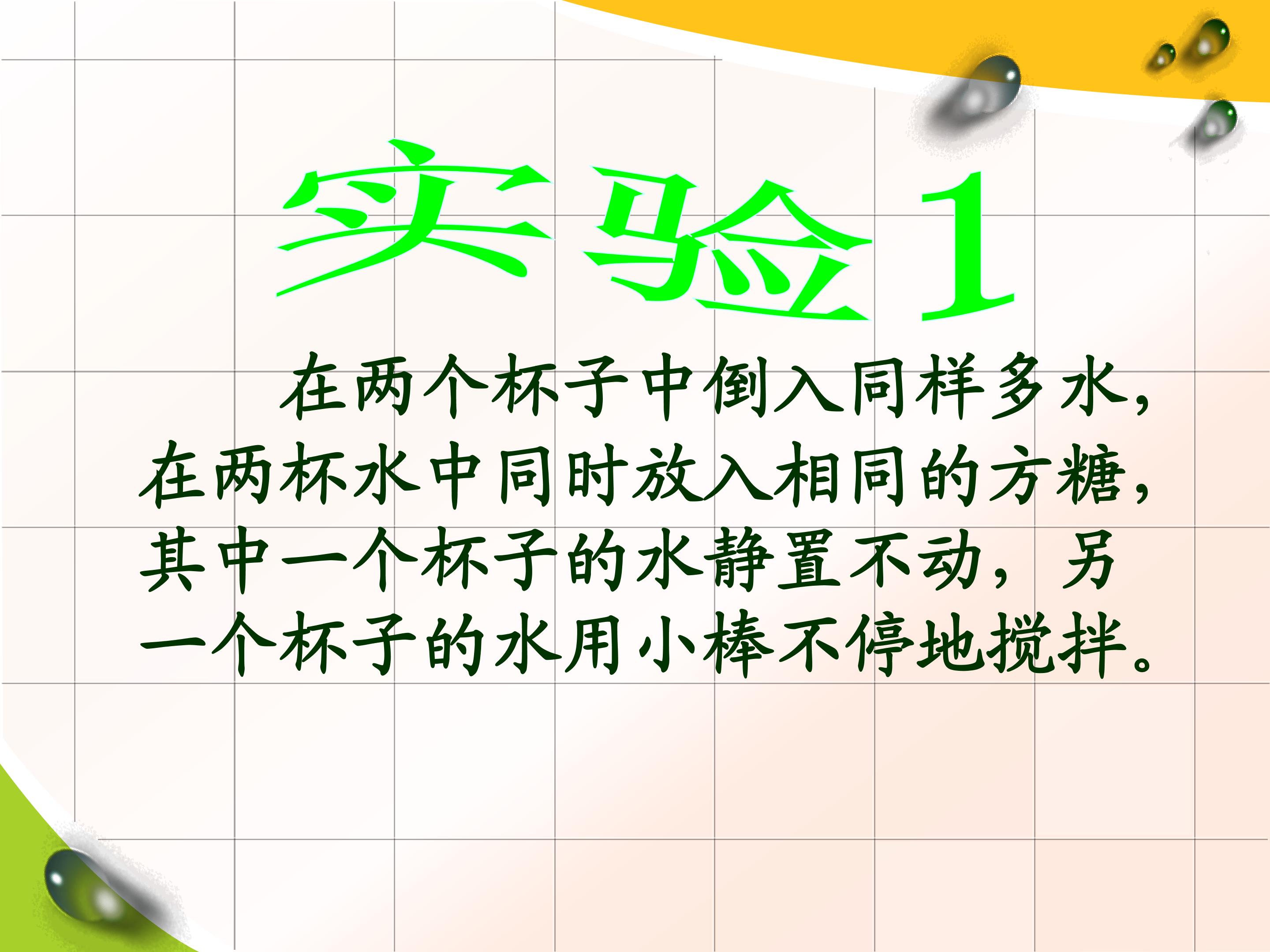 实验1

在两个杯子中倒入同样多水，在两杯水中同时放入相同的方糖，其中一个杯子的水静置不动，另一个杯子的水用小棒不停地搅拌。